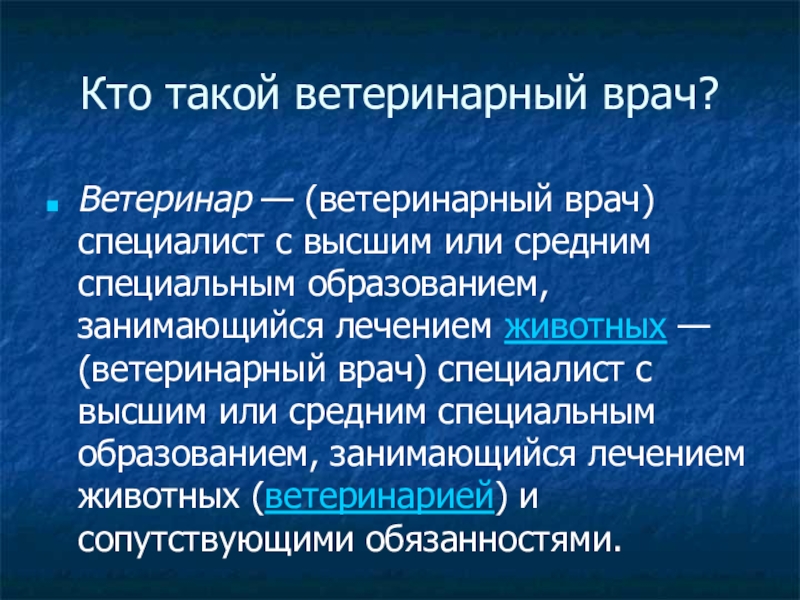 Кто такой ветеринарный врач?

Ветеринар — (ветеринарный врач) специалист с высшим или средним специальным образованием, занимающийся лечением животных — (ветеринарный врач) специалист с высшим или средним специальным образованием, занимающийся лечением животных (ветеринарией) и сопутствующими обязанностями.